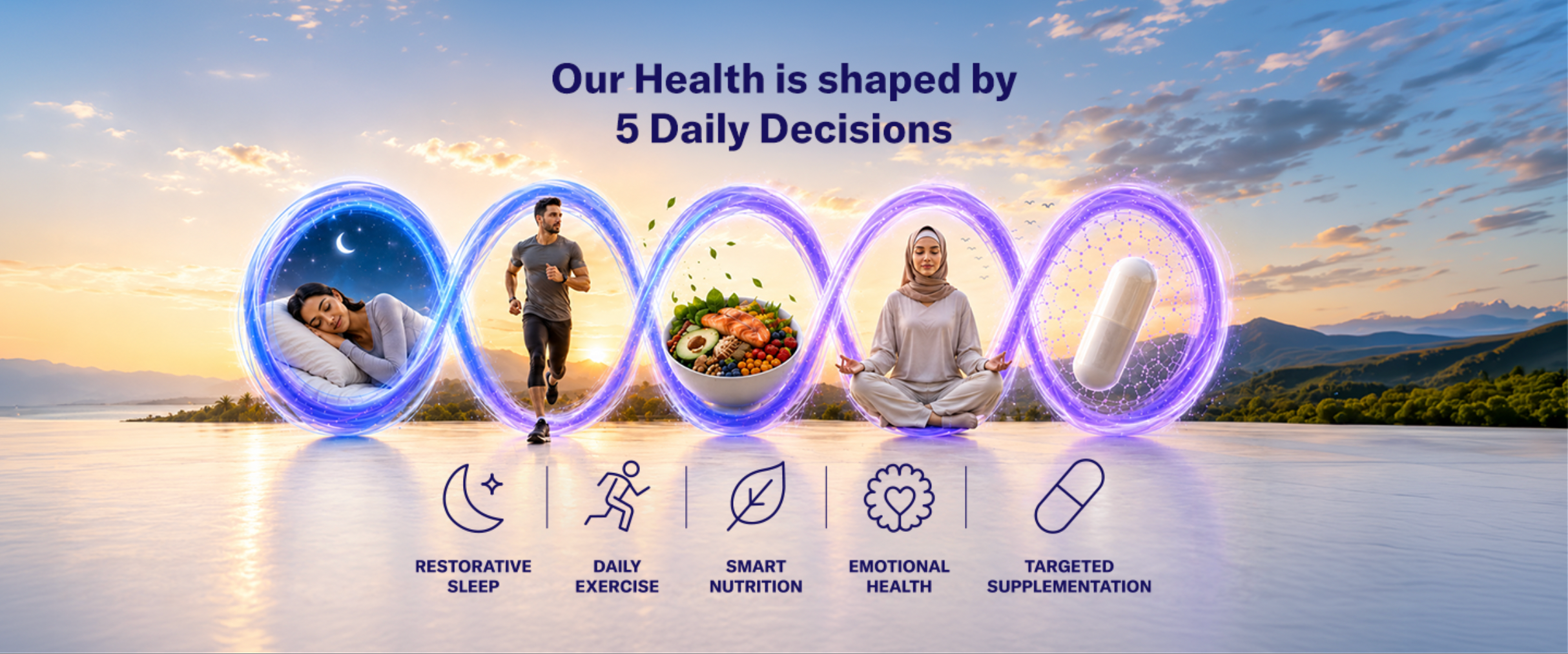 Our Health is shaped by
5 Daily Decisions

RESTORATIVE SLEEP

DAILY EXERCISE

SMART NUTRITION

EMOTIONAL HEALTH

TARGETED SUPPLEMENTATION